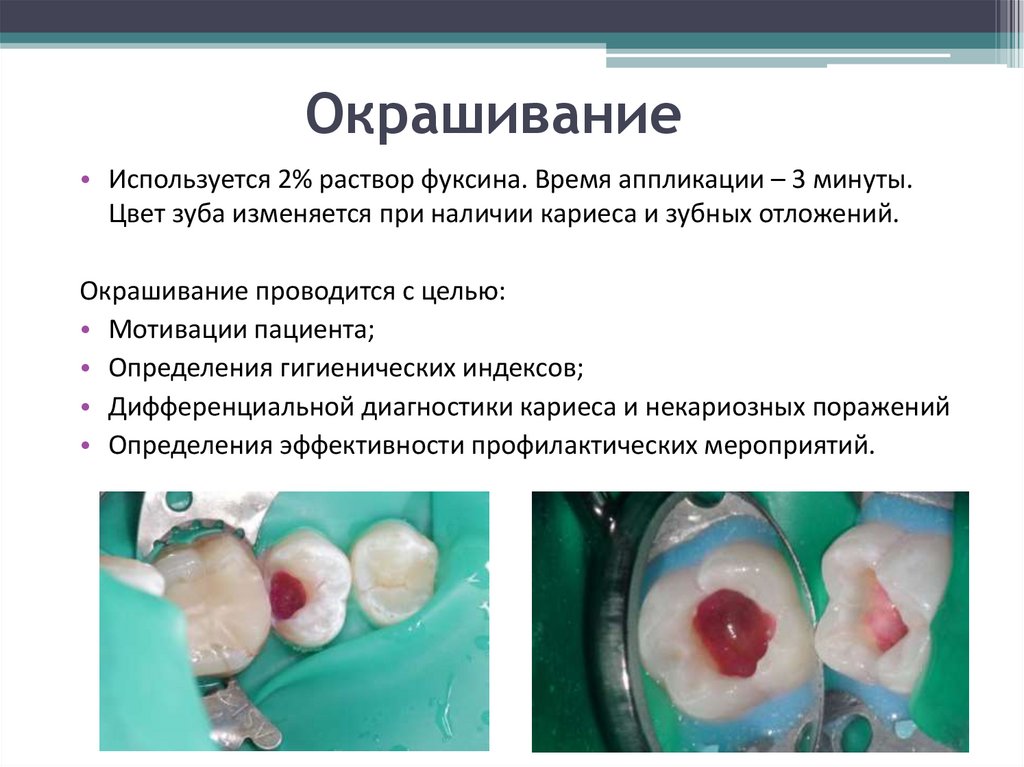 Окрашивание

• Используется 2% раствор фуксина. Время аппликации – 3 минуты. Цвет зуба изменяется при наличии кариеса и зубных отложений.

Окрашивание проводится с целью:
• Мотивации пациента;
• Определения гигиенических индексов;
• Дифференциальной диагностики кариеса и некариозных поражений
• Определения эффективности профилактических мероприятий.